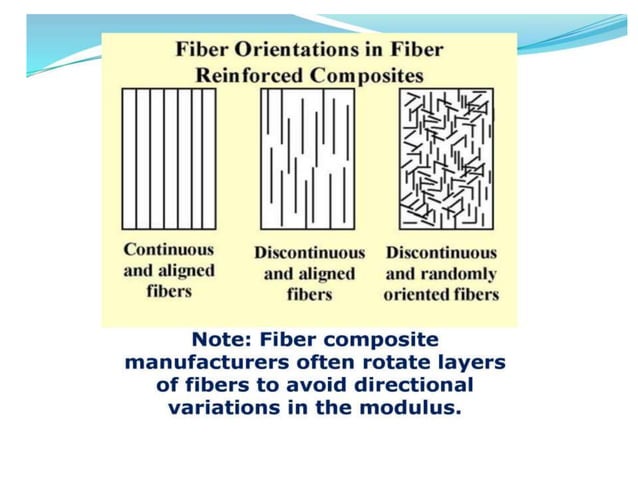 Fiber Orientations in Fiber Reinforced Composites

Continuous and aligned fibers

Discontinuous and aligned fibers

Discontinuous and randomly oriented fibers

Note: Fiber composite manufacturers often rotate layers of fibers to avoid directional variations in the modulus.